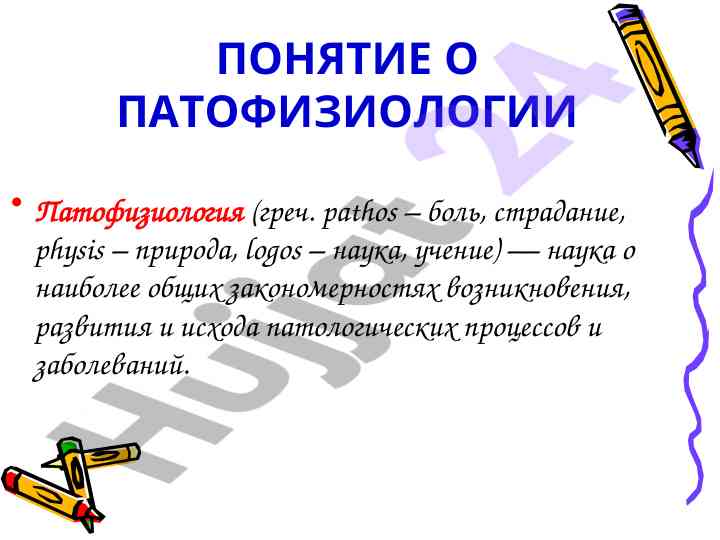 ПОНЯТИЕ О ПАТОФИЗИОЛОГИИ

• Патофизиология (греч. pathos – боль, страдание, physis – природа, logos – наука, учение) — наука о наиболее общих закономерностях возникновения, развития и исхода патологических процессов и заболеваний.

Hujjat 24